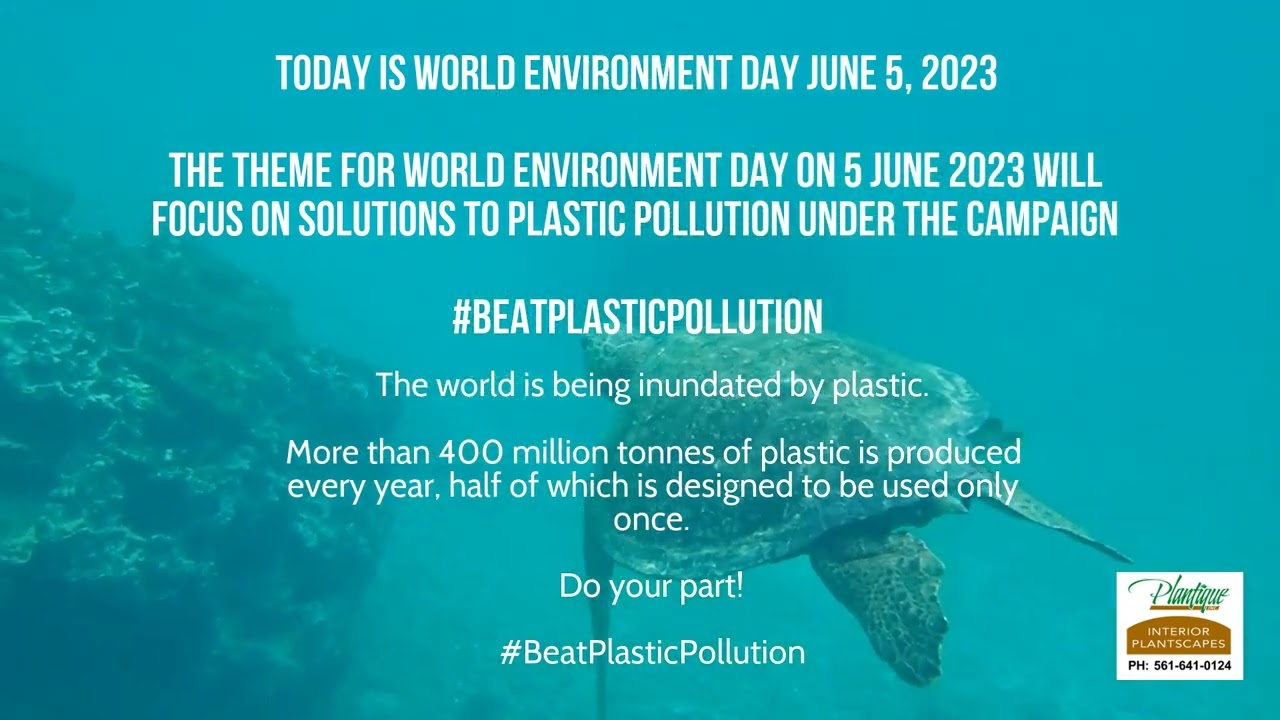 TODAY IS WORLD ENVIRONMENT DAY JUNE 5, 2023

THE THEME FOR WORLD ENVIRONMENT DAY ON 5 JUNE 2023 WILL FOCUS ON SOLUTIONS TO PLASTIC POLLUTION UNDER THE CAMPAIGN

#BEATPLASTICPOLLUTION

The world is being inundated by plastic.

More than 400 million tonnes of plastic is produced every year, half of which is designed to be used only once.

Do your part!

#BeatPlasticPollution

Plantique INC.
INTERIOR PLANTSCAPES
PH: 561-641-0124